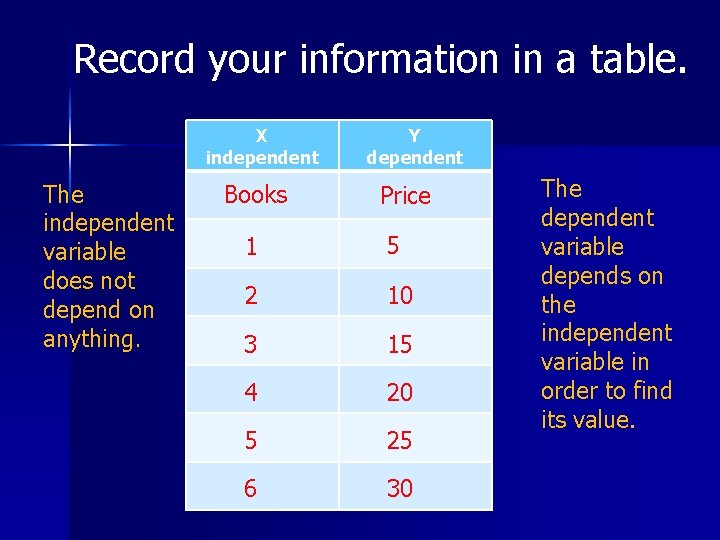 Record your information in a table.

The independent variable does not depend on anything.

| X independent | Y dependent |
|---|---|
| Books | Price |
| 1 | 5 |
| 2 | 10 |
| 3 | 15 |
| 4 | 20 |
| 5 | 25 |
| 6 | 30 |

The dependent variable depends on the independent variable in order to find its value.